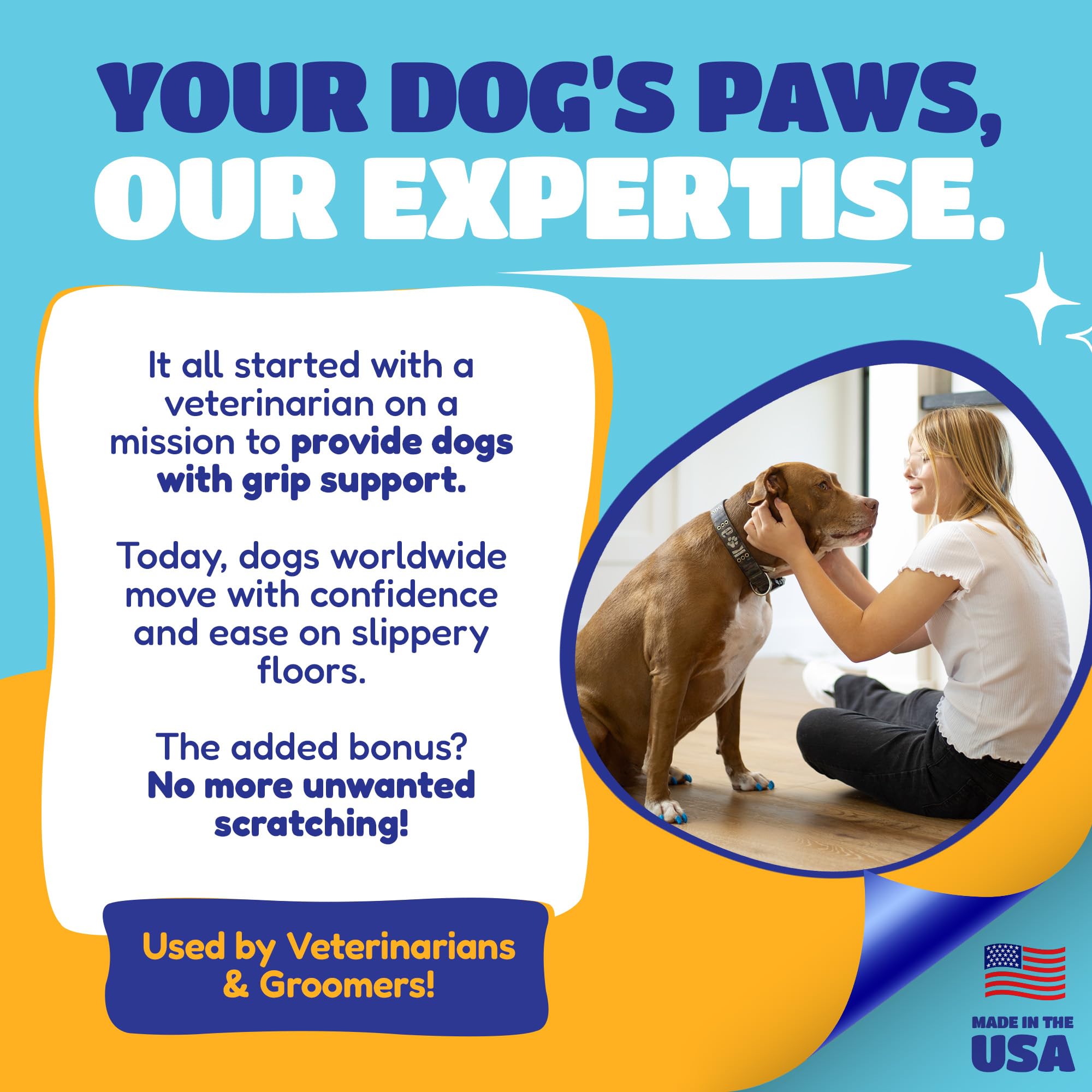 YOUR DOG'S PAWS, OUR EXPERTISE.

It all started with a veterinarian on a mission to provide dogs with grip support.

Today, dogs worldwide move with confidence and ease on slippery floors.

The added bonus? No more unwanted scratching!

Used by Veterinarians & Groomers!

MADE IN THE USA